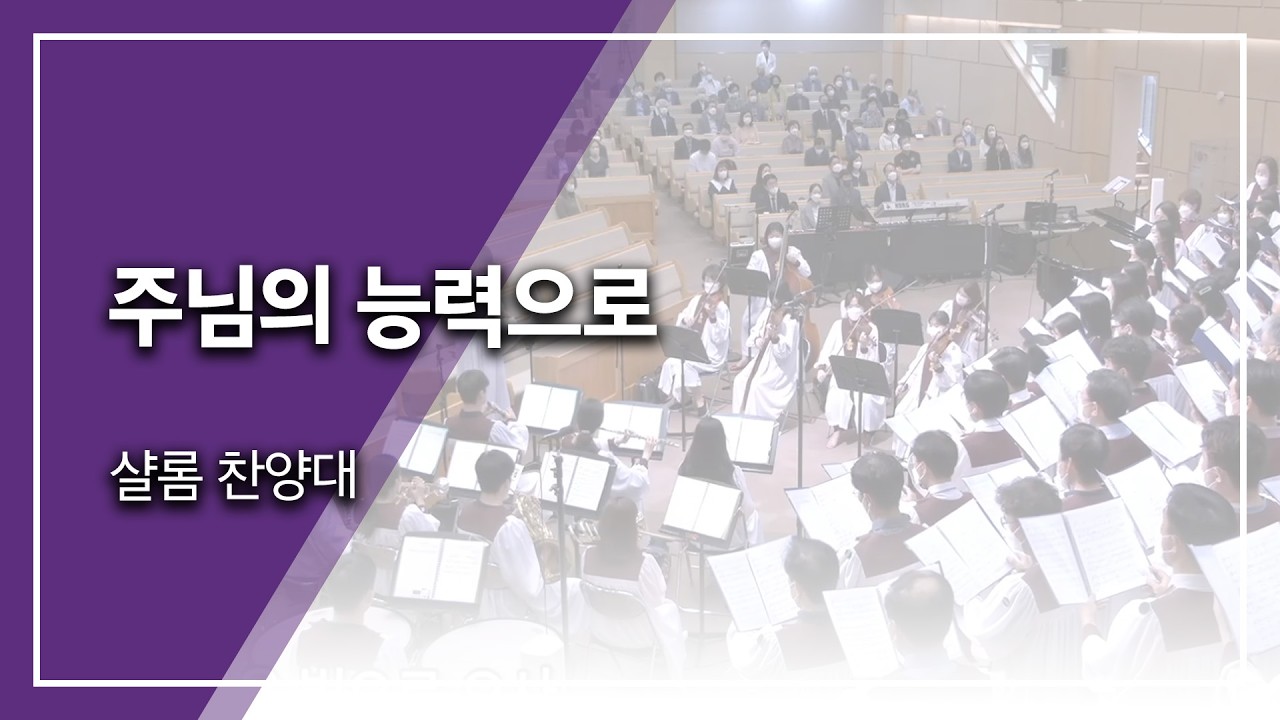 주님의 능력으로

샬롬 찬양대